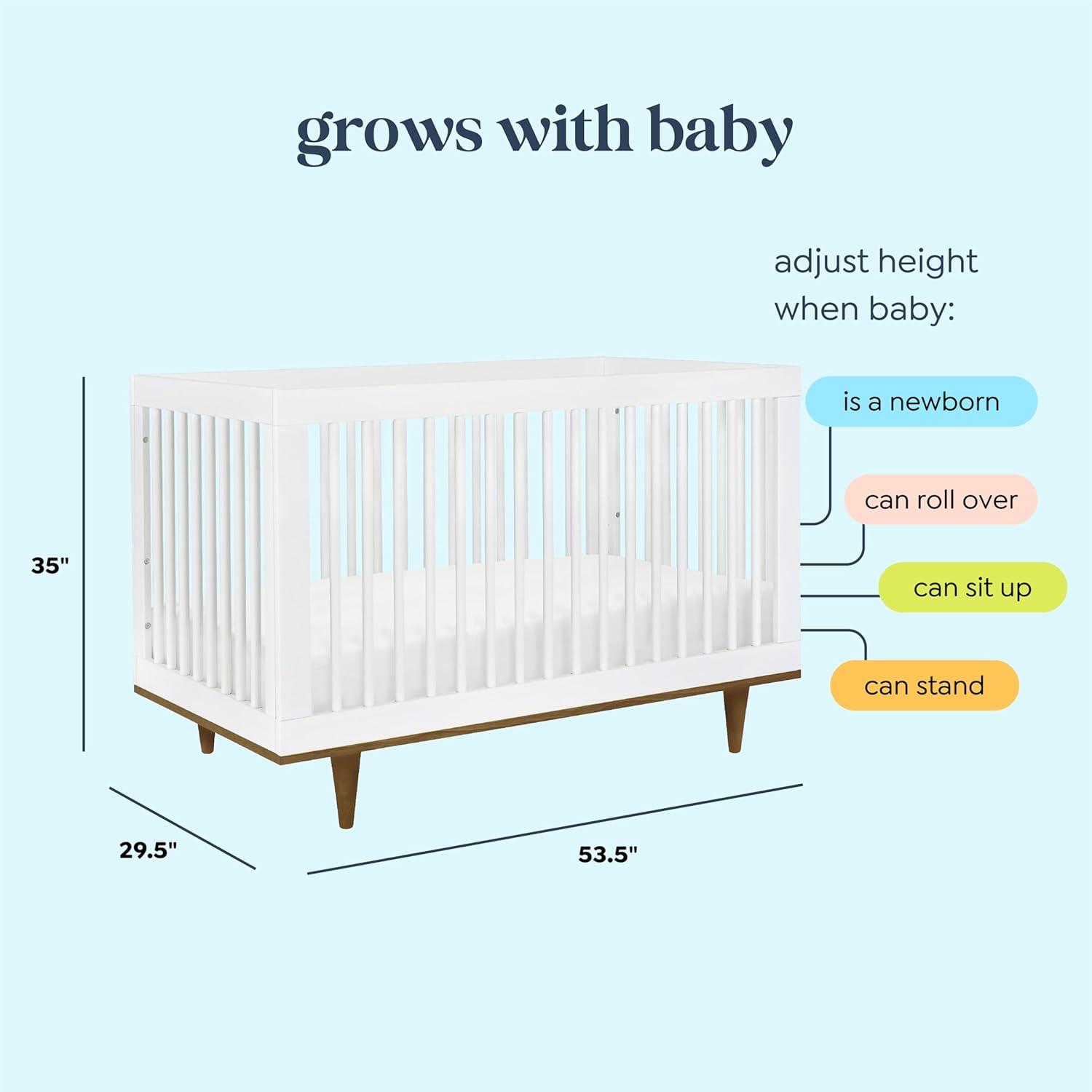 grows with baby

adjust height when baby:

is a newborn

can roll over

can sit up

can stand

35"

29.5"

53.5"